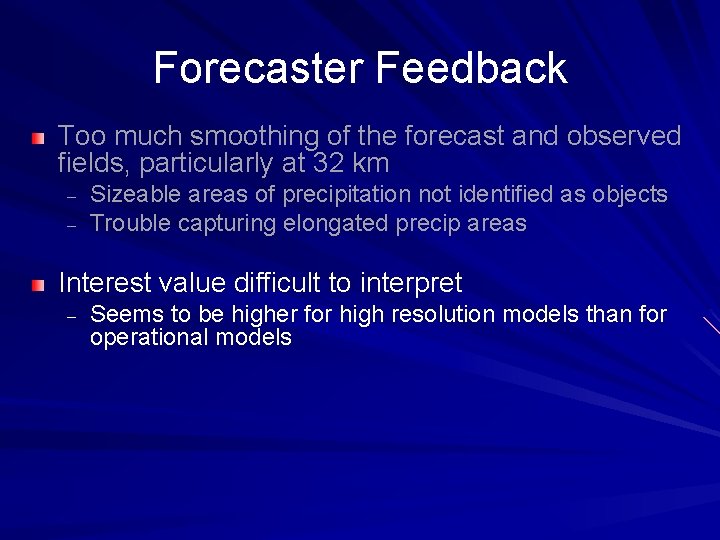 Forecaster Feedback

Too much smoothing of the forecast and observed fields, particularly at 32 km

– Sizeable areas of precipitation not identified as objects
– Trouble capturing elongated precip areas

Interest value difficult to interpret

– Seems to be higher for high resolution models than for operational models